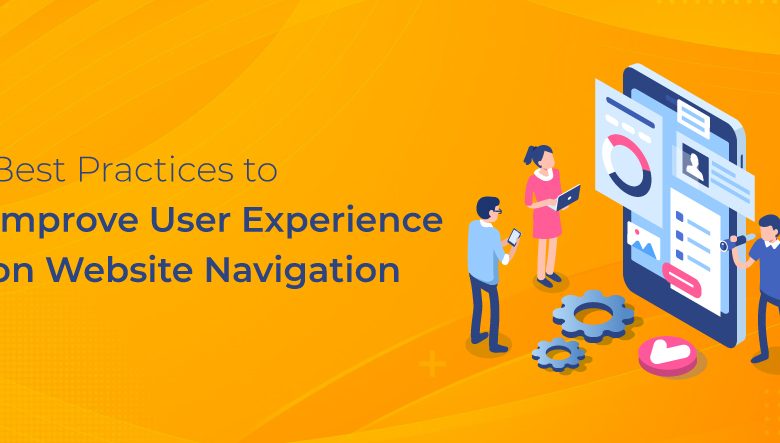 Best Practices to
mprove User Experience
on Website Navigation